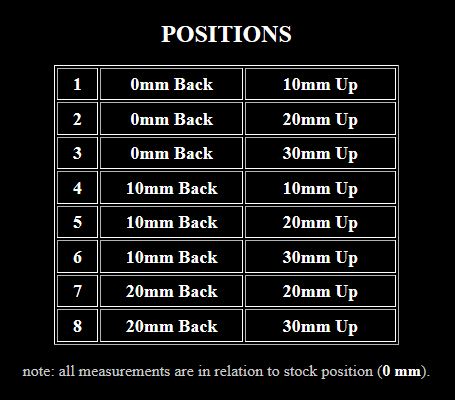 POSITIONS

| 1 | 0mm Back | 10mm Up |
|---|---|---|
| 2 | 0mm Back | 20mm Up |
| 3 | 0mm Back | 30mm Up |
| 4 | 10mm Back | 10mm Up |
| 5 | 10mm Back | 20mm Up |
| 6 | 10mm Back | 30mm Up |
| 7 | 20mm Back | 20mm Up |
| 8 | 20mm Back | 30mm Up |

note: all measurements are in relation to stock position (0 mm).